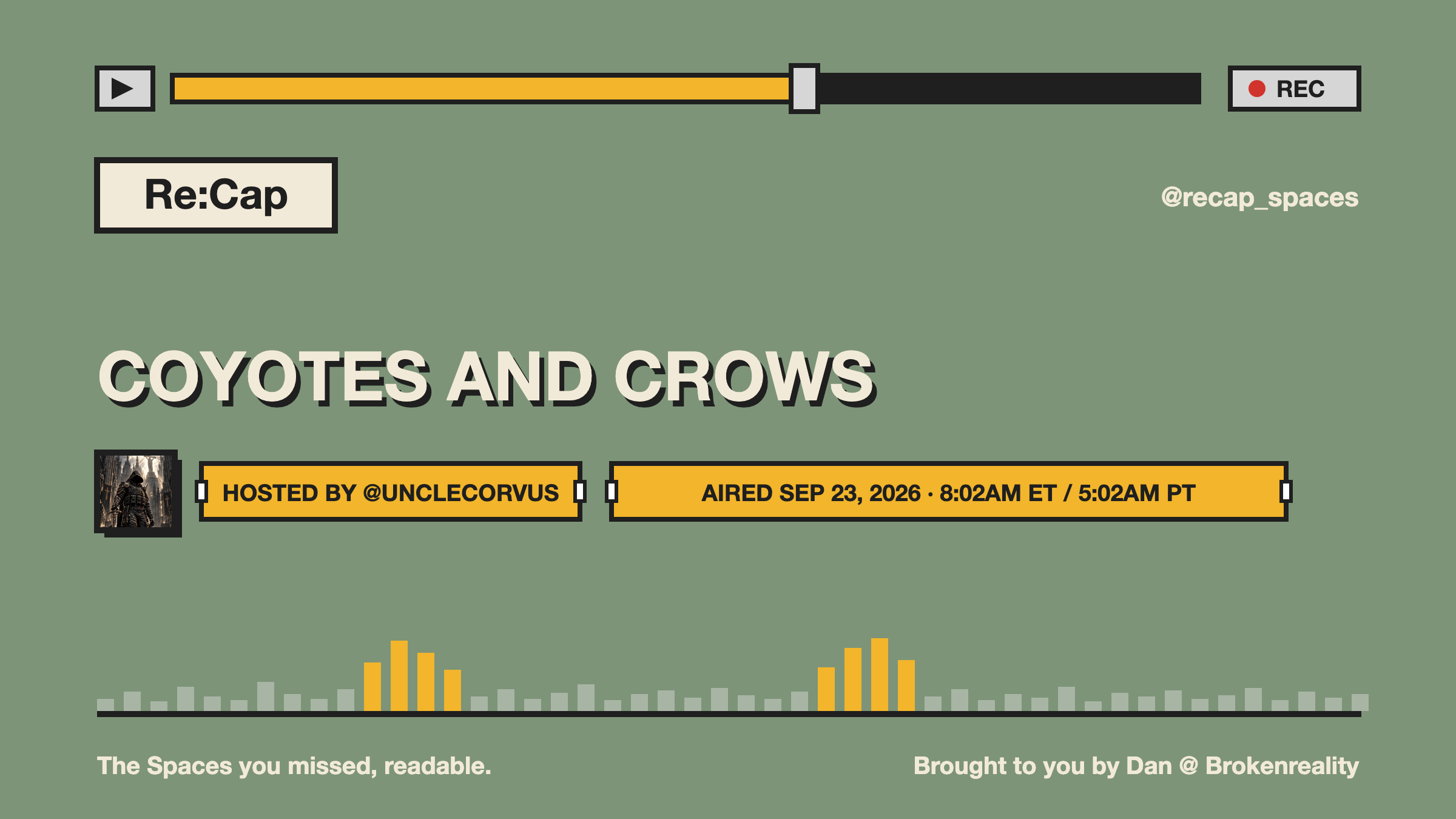 REC

Re:Cap

@recap_spaces

COYOTES AND CROWS

HOSTED BY @UNCLECORVUS

AIRED SEP 23, 2026 · 8:02AM ET / 5:02AM PT

The Spaces you missed, readable.

Brought to you by Dan @ Brokenreality